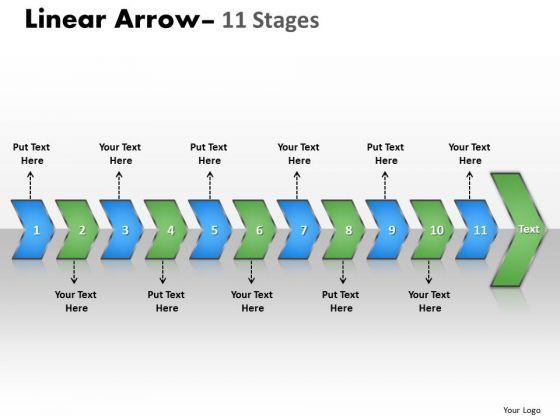 Linear Arrow– 11 Stages

Put Text Here

Your Text Here

Put Text Here

Your Text Here

Put Text Here

Your Text Here

1 2 3 4 5 6 7 8 9 10 11 Text

Your Text Here

Put Text Here

Your Text Here

Put Text Here

Your Text Here

Your Logo